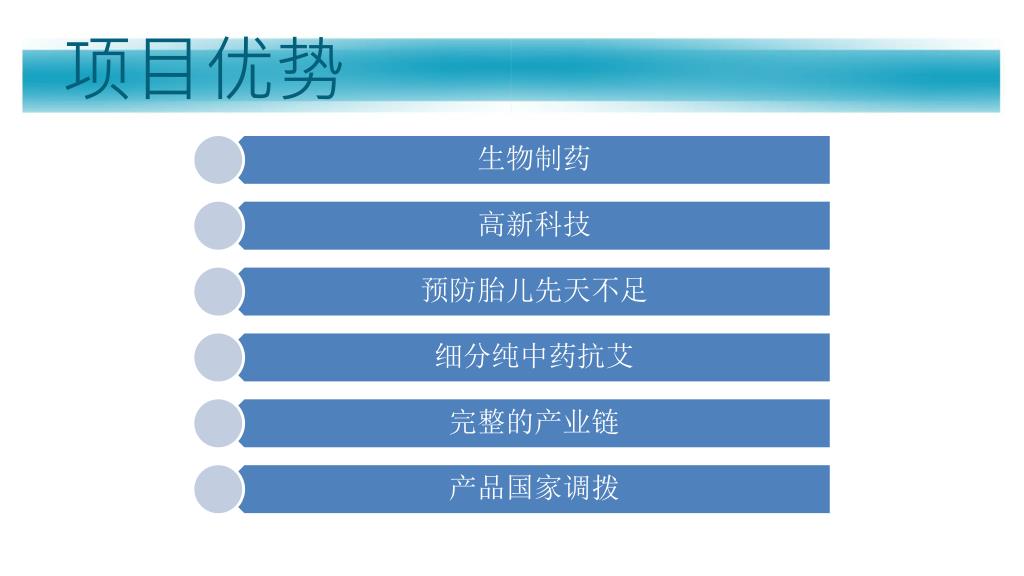 项目优势

生物制药

高新科技

预防胎儿先天不足

细分纯中药抗艾

完整的产业链

产品国家调拨